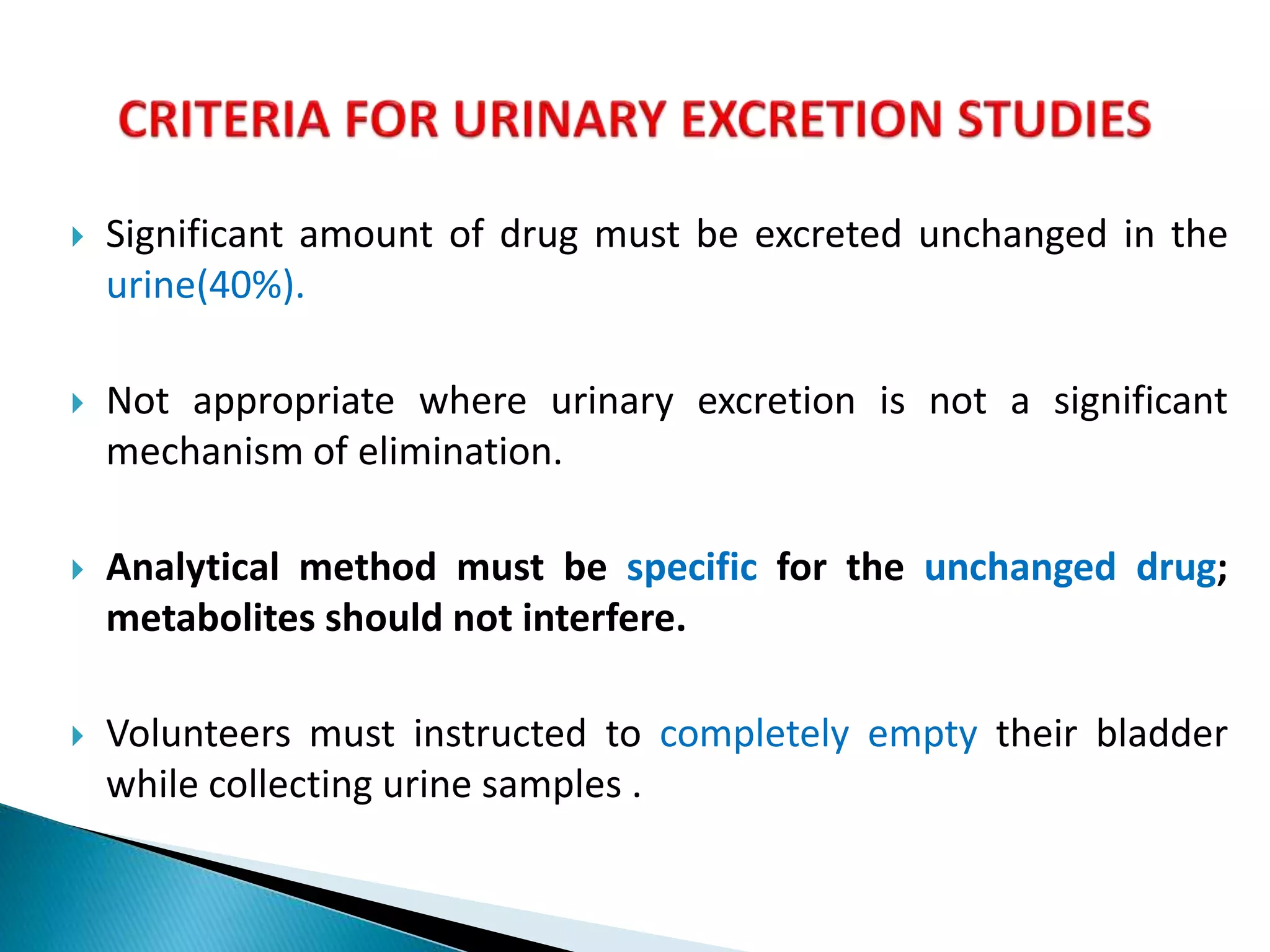 CRITERIA FOR URINARY EXCRETION STUDIES

Significant amount of drug must be excreted unchanged in the urine(40%).

Not appropriate where urinary excretion is not a significant mechanism of elimination.

Analytical method must be specific for the unchanged drug; metabolites should not interfere.

Volunteers must instructed to completely empty their bladder while collecting urine samples .